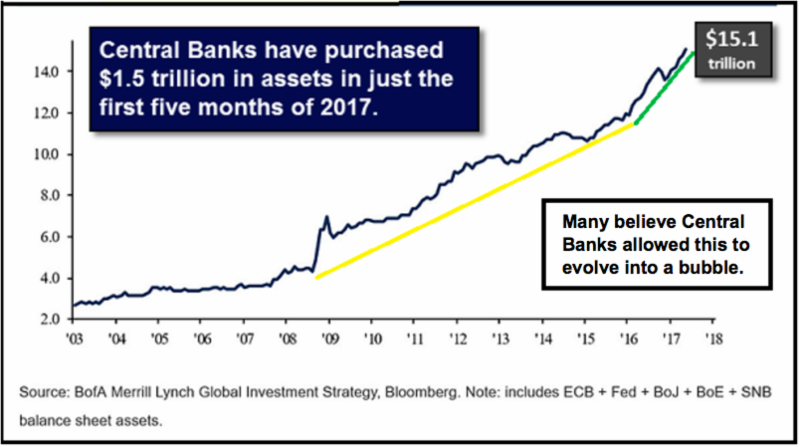 Central Banks have purchased $1.5 trillion in assets in just the first five months of 2017.

$15.1 trillion

Many believe Central Banks allowed this to evolve into a bubble.

14.0
12.0
10.0
8.0
6.0
4.0
2.0

'03 '04 '05 '06 '07 '08 '09 '10 '11 '12 '13 '14 '15 '16 '17 '18

Source: BofA Merrill Lynch Global Investment Strategy, Bloomberg. Note: includes ECB + Fed + BoJ + BoE + SNB balance sheet assets.